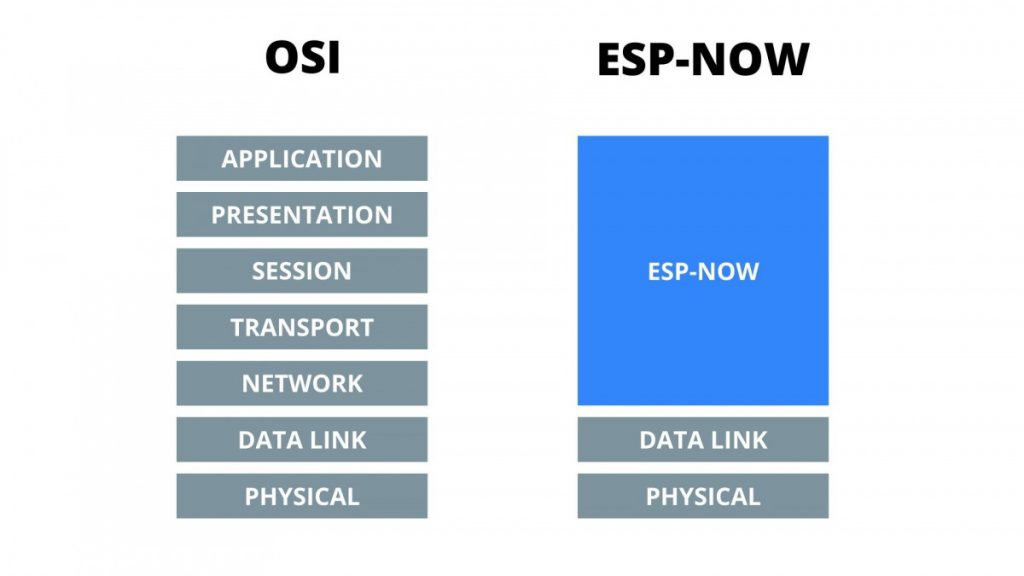 OSI

APPLICATION
PRESENTATION
SESSION
TRANSPORT
NETWORK
DATA LINK
PHYSICAL

ESP-NOW

ESP-NOW
DATA LINK
PHYSICAL